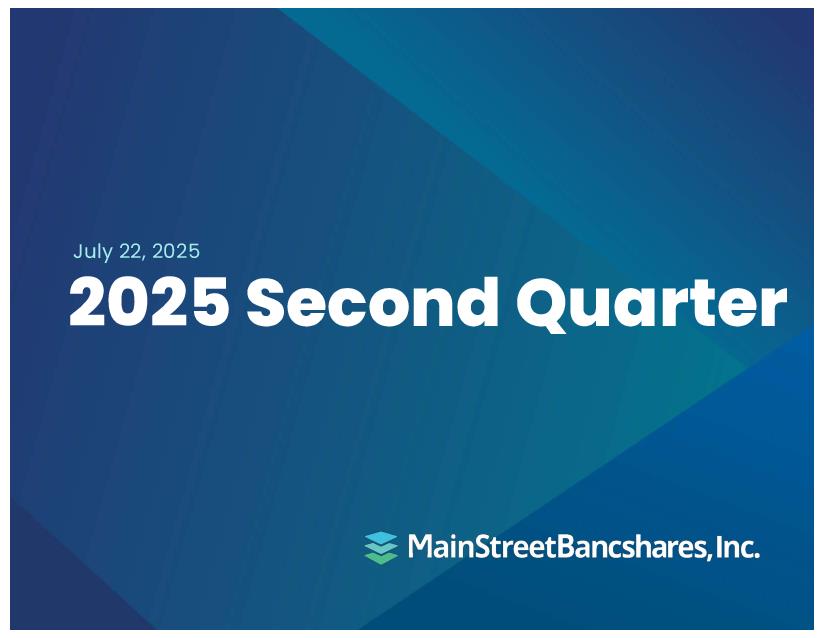 July 22, 2025

2025 Second Quarter

MainStreetBancshares, Inc.